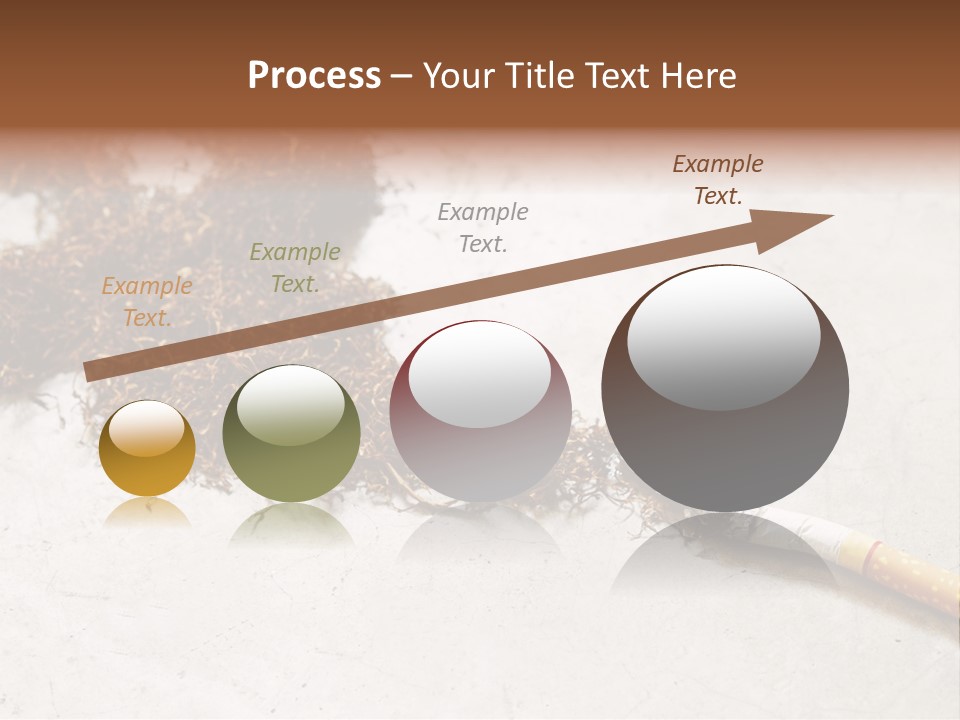 Process – Your Title Text Here

Example Text.

Example Text.

Example Text.

Example Text.